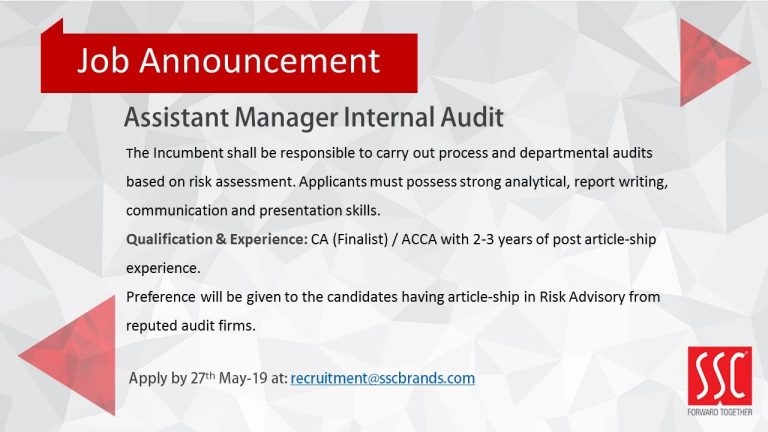 Job Announcement

Assistant Manager Internal Audit

The Incumbent shall be responsible to carry out process and departmental audits based on risk assessment. Applicants must possess strong analytical, report writing, communication and presentation skills.

Qualification & Experience: CA (Finalist) / ACCA with 2-3 years of post article-ship experience.

Preference will be given to the candidates having article-ship in Risk Advisory from reputed audit firms.

Apply by 27th May-19 at: recruitment@sscbrands.com

SSC
FORWARD TOGETHER